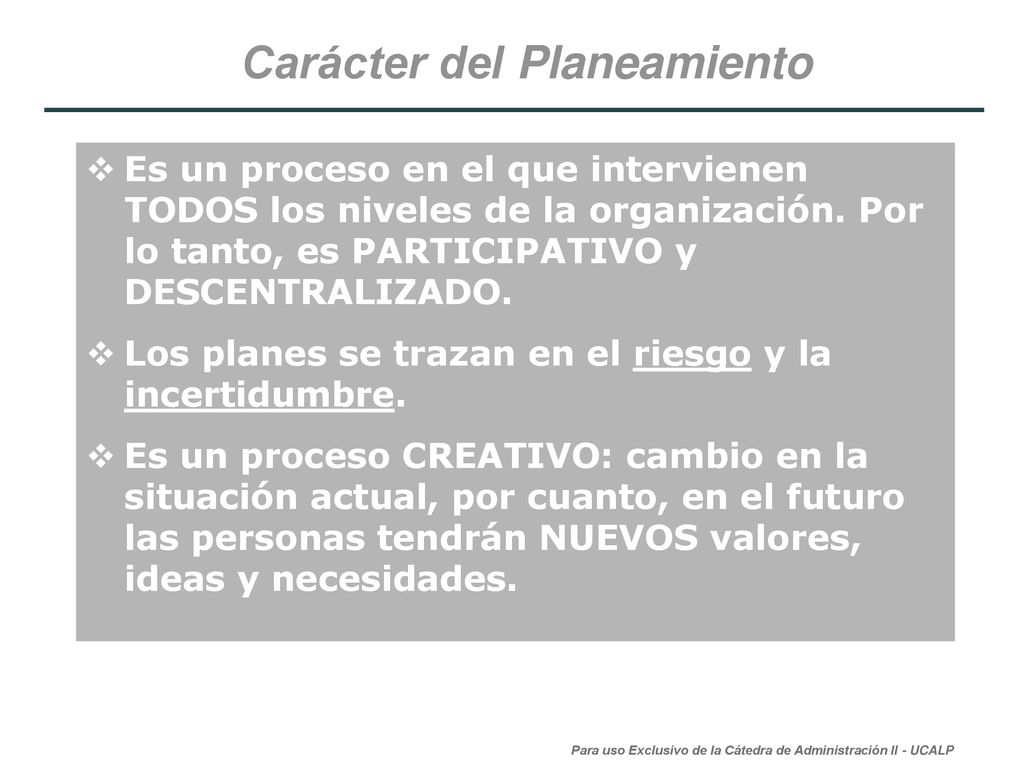 Carácter del Planeamiento

❖ Es un proceso en el que intervienen TODOS los niveles de la organización. Por lo tanto, es PARTICIPATIVO y DESCENTRALIZADO.

❖ Los planes se trazan en el riesgo y la incertidumbre.

❖ Es un proceso CREATIVO: cambio en la situación actual, por cuanto, en el futuro las personas tendrán NUEVOS valores, ideas y necesidades.

Para uso Exclusivo de la Cátedra de Administración II - UCALP